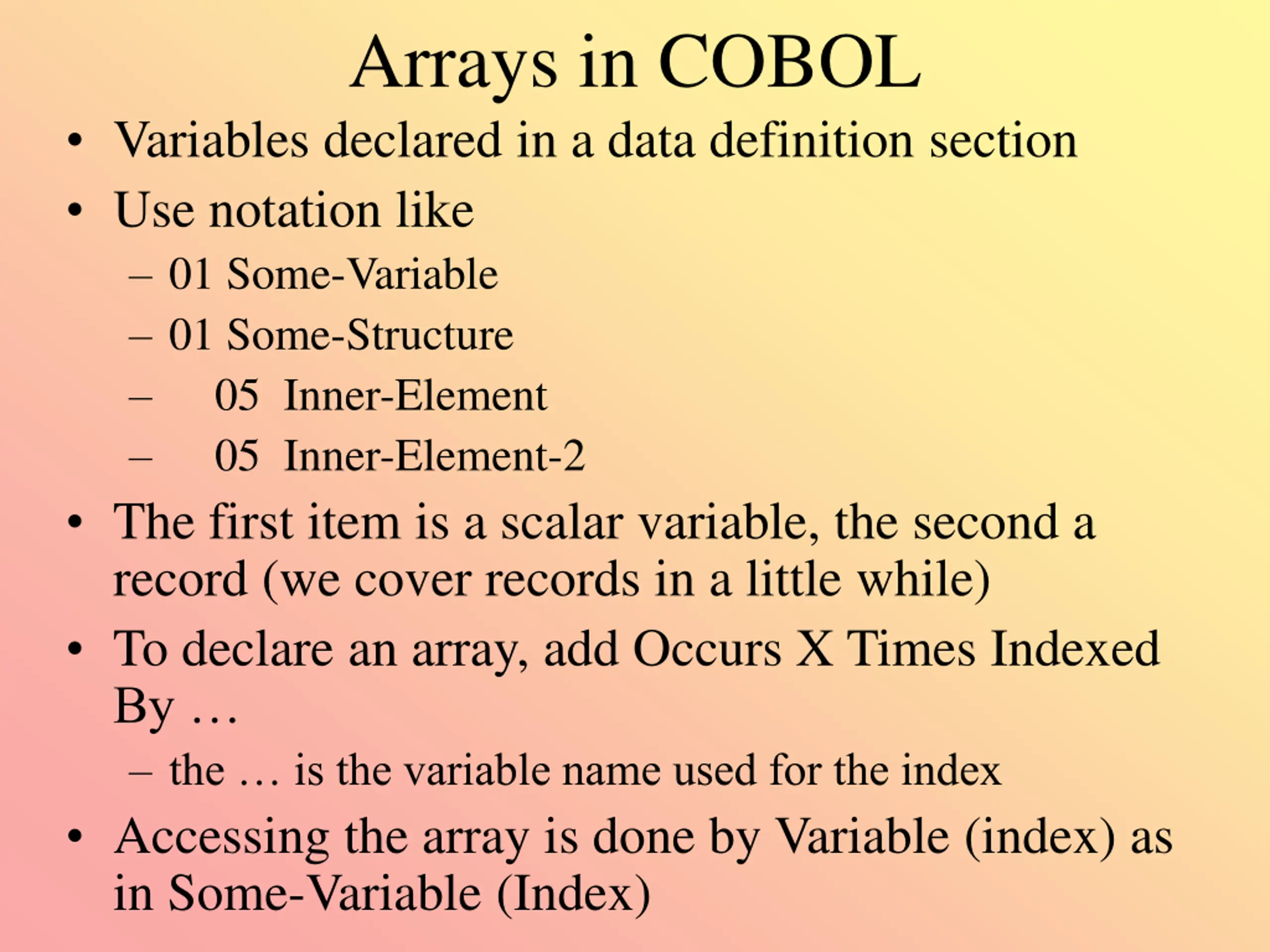 Arrays in COBOL

• Variables declared in a data definition section
• Use notation like
– 01 Some-Variable
– 01 Some-Structure
– 05 Inner-Element
– 05 Inner-Element-2
• The first item is a scalar variable, the second a record (we cover records in a little while)
• To declare an array, add Occurs X Times Indexed By …
– the … is the variable name used for the index
• Accessing the array is done by Variable (index) as in Some-Variable (Index)